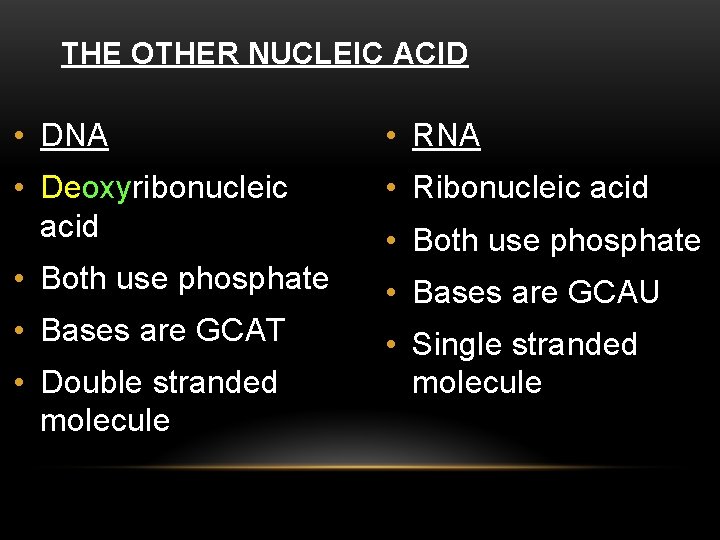 THE OTHER NUCLEIC ACID

• DNA
• Deoxyribonucleic acid
• Both use phosphate
• Bases are GCAT
• Double stranded molecule

• RNA
• Ribonucleic acid
• Both use phosphate
• Bases are GCAU
• Single stranded molecule